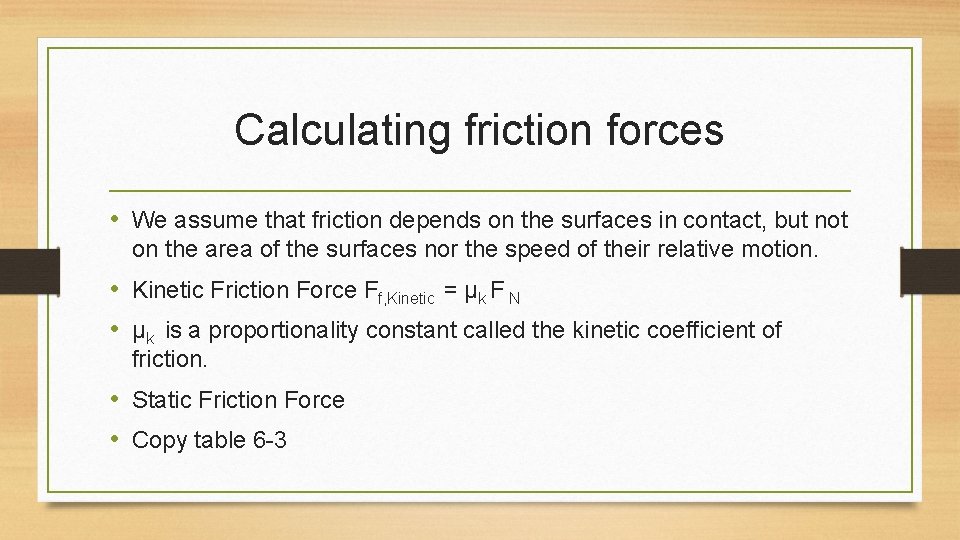 Calculating friction forces

• We assume that friction depends on the surfaces in contact, but not on the area of the surfaces nor the speed of their relative motion.

• Kinetic Friction Force $F_{f,Kinetic} = \mu_k F_N$

• $\mu_k$ is a proportionality constant called the kinetic coefficient of friction.

• Static Friction Force

• Copy table 6-3